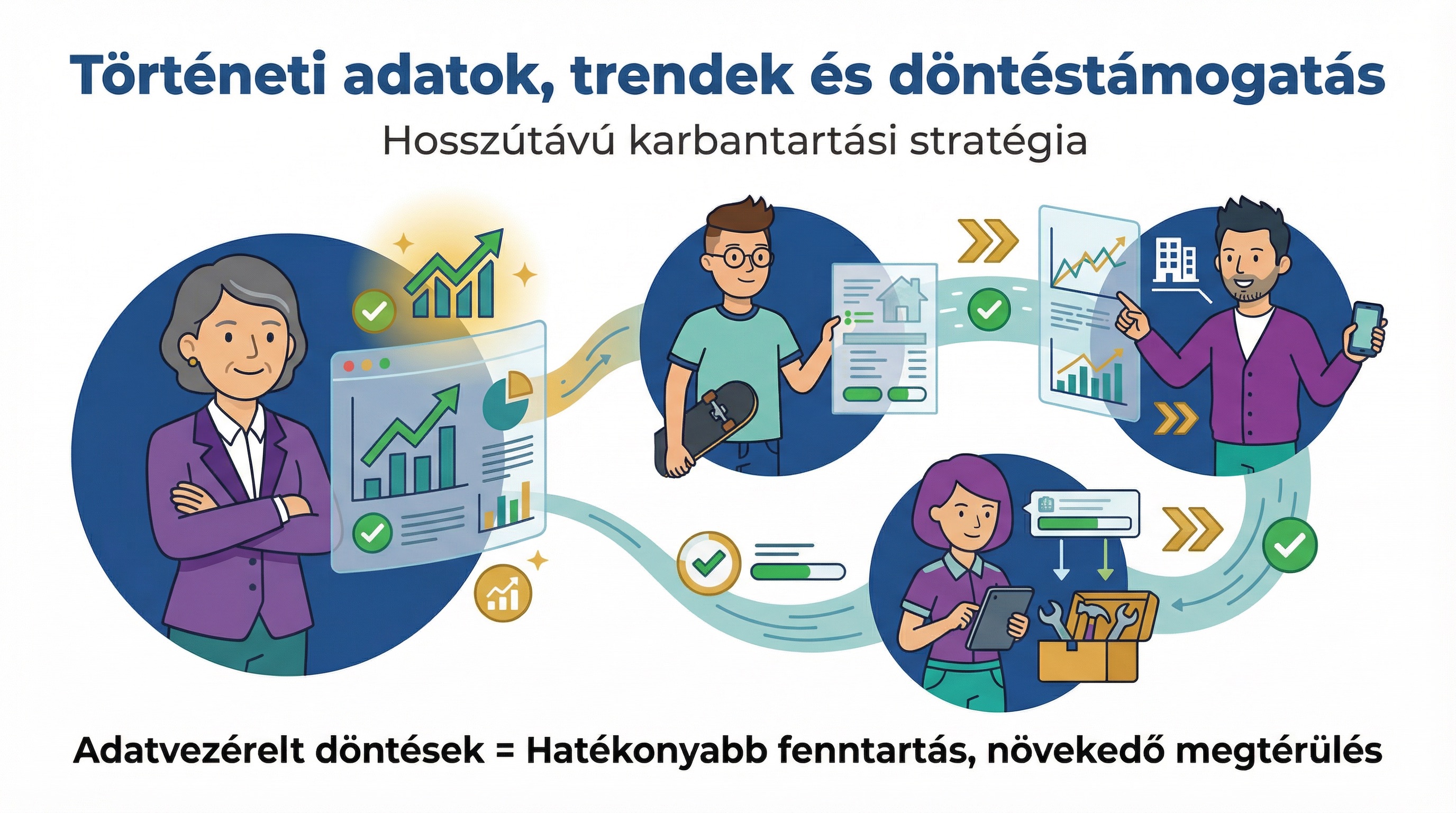 Történeti adatok, trendek és döntéstámogatás

Hosszútávú karbantartási stratégia

Adatvezérelt döntések = Hatékonyabb fenntartás, növekedő megtérülés